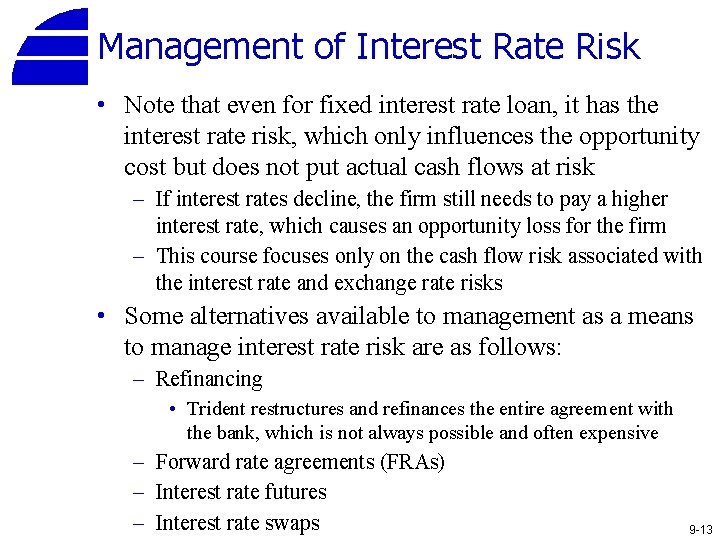 Management of Interest Rate Risk

• Note that even for fixed interest rate loan, it has the interest rate risk, which only influences the opportunity cost but does not put actual cash flows at risk
– If interest rates decline, the firm still needs to pay a higher interest rate, which causes an opportunity loss for the firm
– This course focuses only on the cash flow risk associated with the interest rate and exchange rate risks

• Some alternatives available to management as a means to manage interest rate risk are as follows:
– Refinancing
• Trident restructures and refinances the entire agreement with the bank, which is not always possible and often expensive
– Forward rate agreements (FRAs)
– Interest rate futures
– Interest rate swaps

9-13